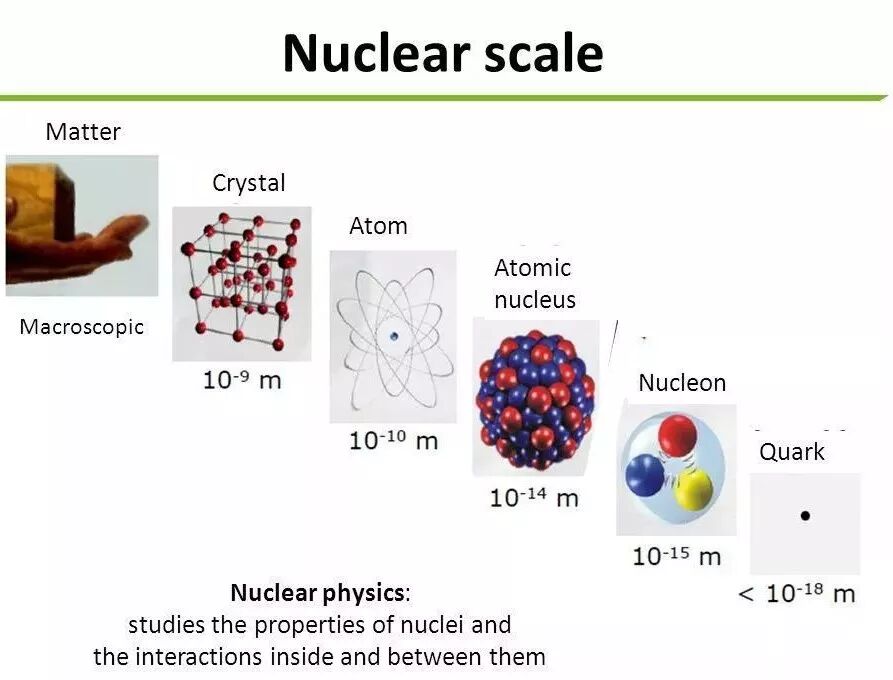 Nuclear scale

Matter

Macroscopic

Crystal

$10^{-9}$ m

Atom

$10^{-10}$ m

Atomic nucleus

$10^{-14}$ m

Nucleon

$10^{-15}$ m

Quark

$< 10^{-18}$ m

Nuclear physics: studies the properties of nuclei and the interactions inside and between them